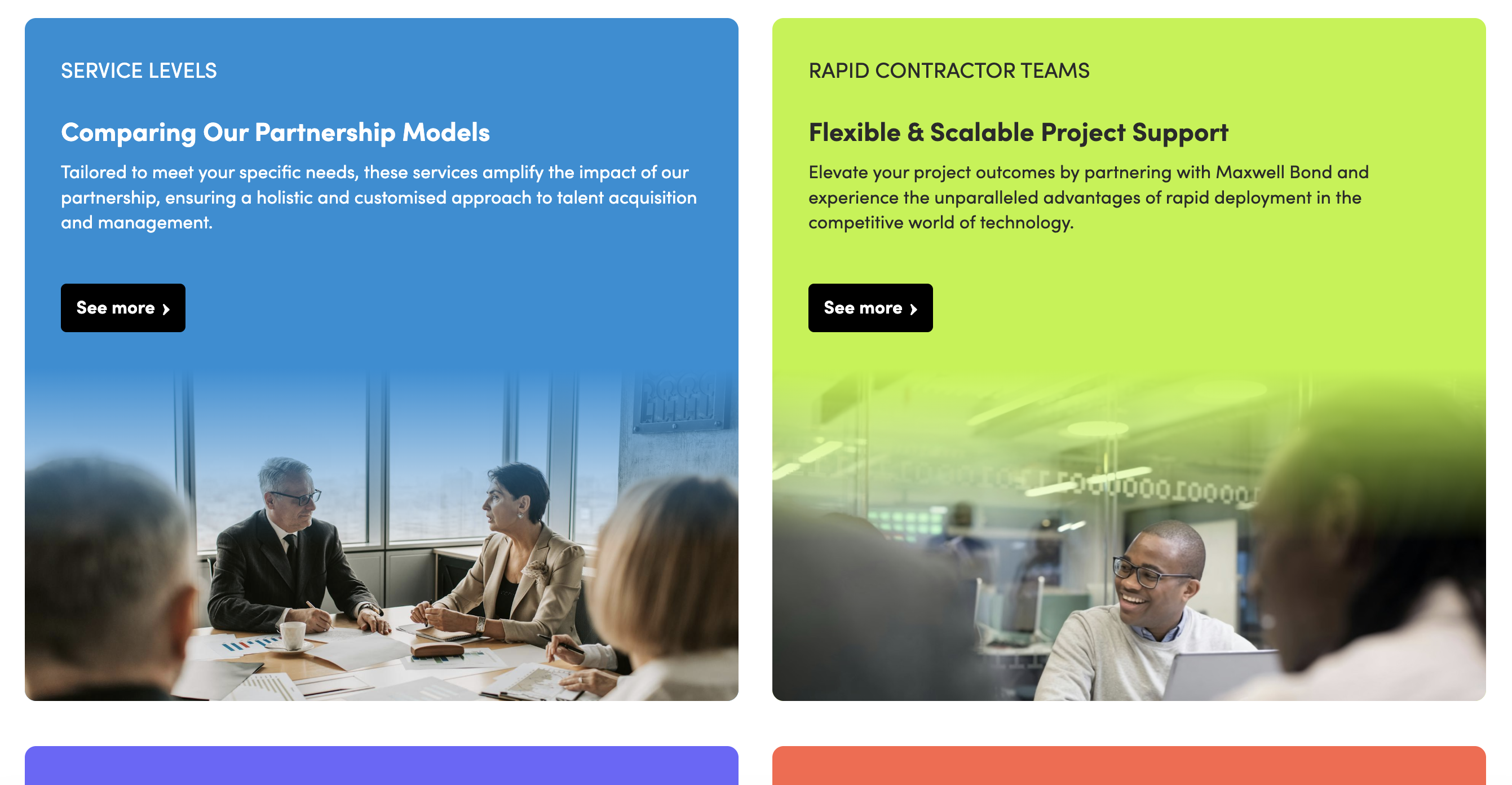 SERVICE LEVELS

Comparing Our Partnership Models

Tailored to meet your specific needs, these services amplify the impact of our partnership, ensuring a holistic and customised approach to talent acquisition and management.

See more ›

RAPID CONTRACTOR TEAMS

Flexible & Scalable Project Support

Elevate your project outcomes by partnering with Maxwell Bond and experience the unparalleled advantages of rapid deployment in the competitive world of technology.

See more ›